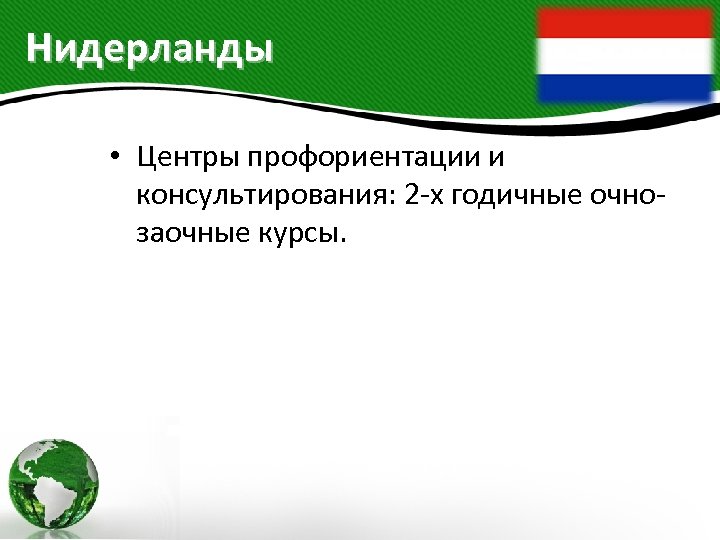 Нидерланды

• Центры профориентации и консультирования: 2-х годичные очно-заочные курсы.